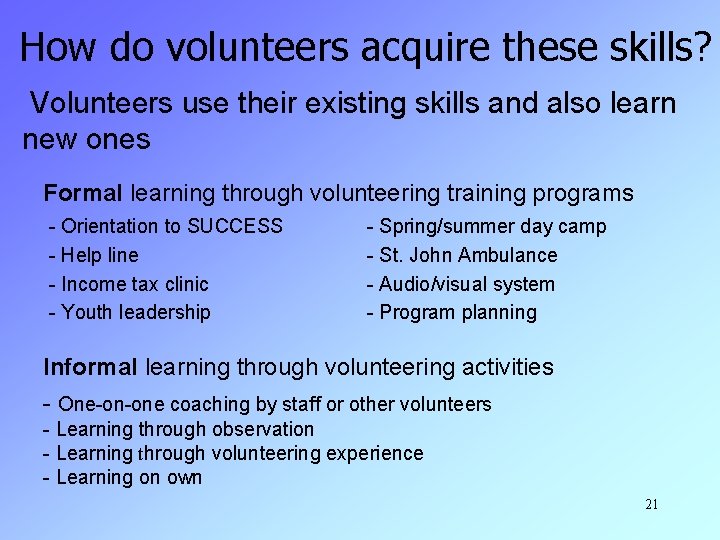 How do volunteers acquire these skills?

Volunteers use their existing skills and also learn new ones

Formal learning through volunteering training programs

- Orientation to SUCCESS
- Help line
- Income tax clinic
- Youth leadership

- Spring/summer day camp
- St. John Ambulance
- Audio/visual system
- Program planning

Informal learning through volunteering activities

- One-on-one coaching by staff or other volunteers
- Learning through observation
- Learning through volunteering experience
- Learning on own

21